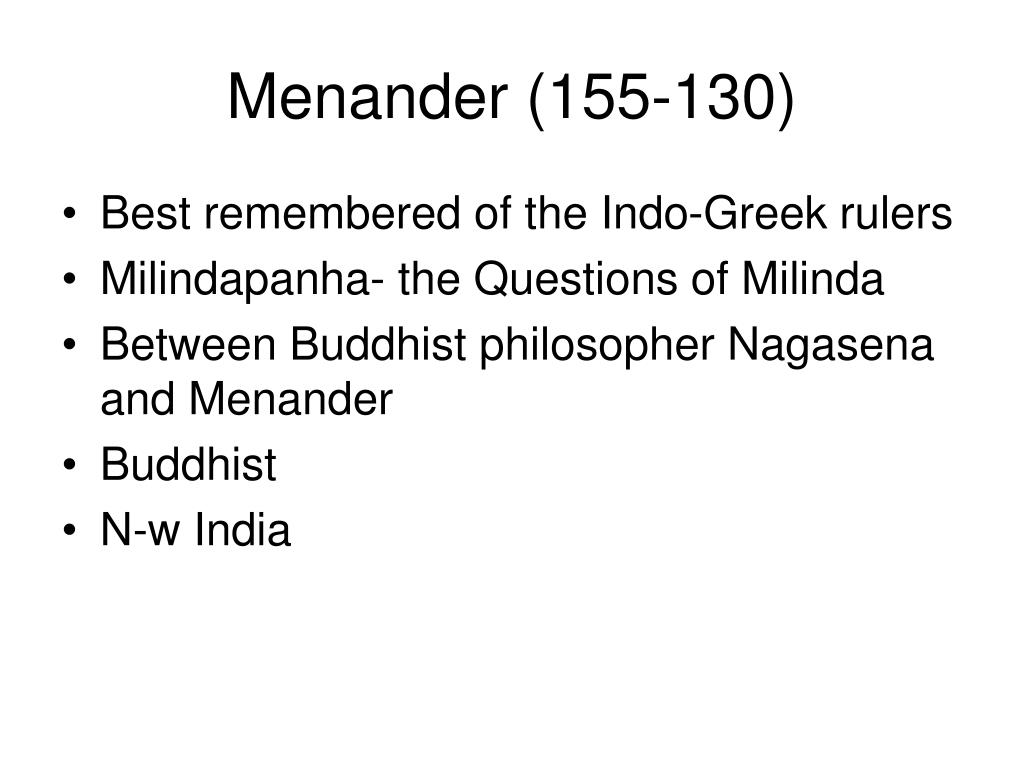 Menander (155-130)

• Best remembered of the Indo-Greek rulers
• Milindapanha- the Questions of Milinda
• Between Buddhist philosopher Nagasena and Menander
• Buddhist
• N-w India